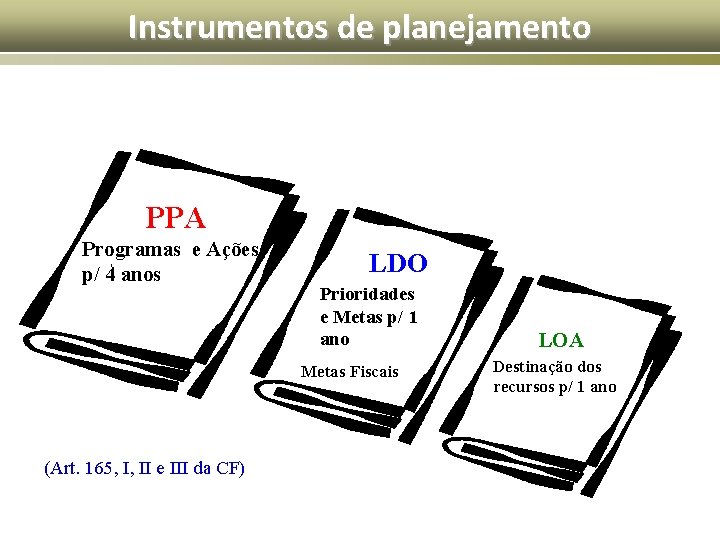 Instrumentos de planejamento

PPA
Programas e Ações p/ 4 anos

LDO
Prioridades e Metas p/ 1 ano

Metas Fiscais

LOA
Destinação dos recursos p/ 1 ano

(Art. 165, I, II e III da CF)